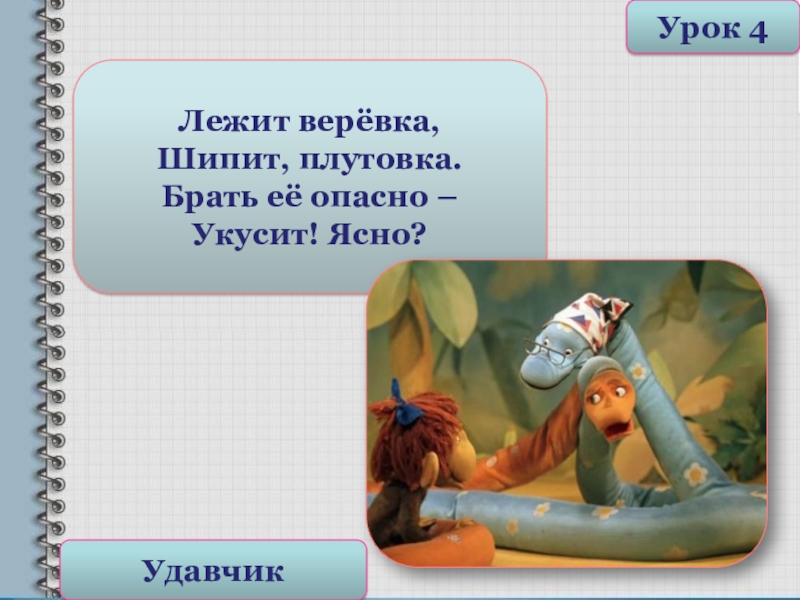 Урок 4

Лежит верёвка,
Шипит, плутовка.
Брать её опасно –
Укусит! Ясно?

Удавчик